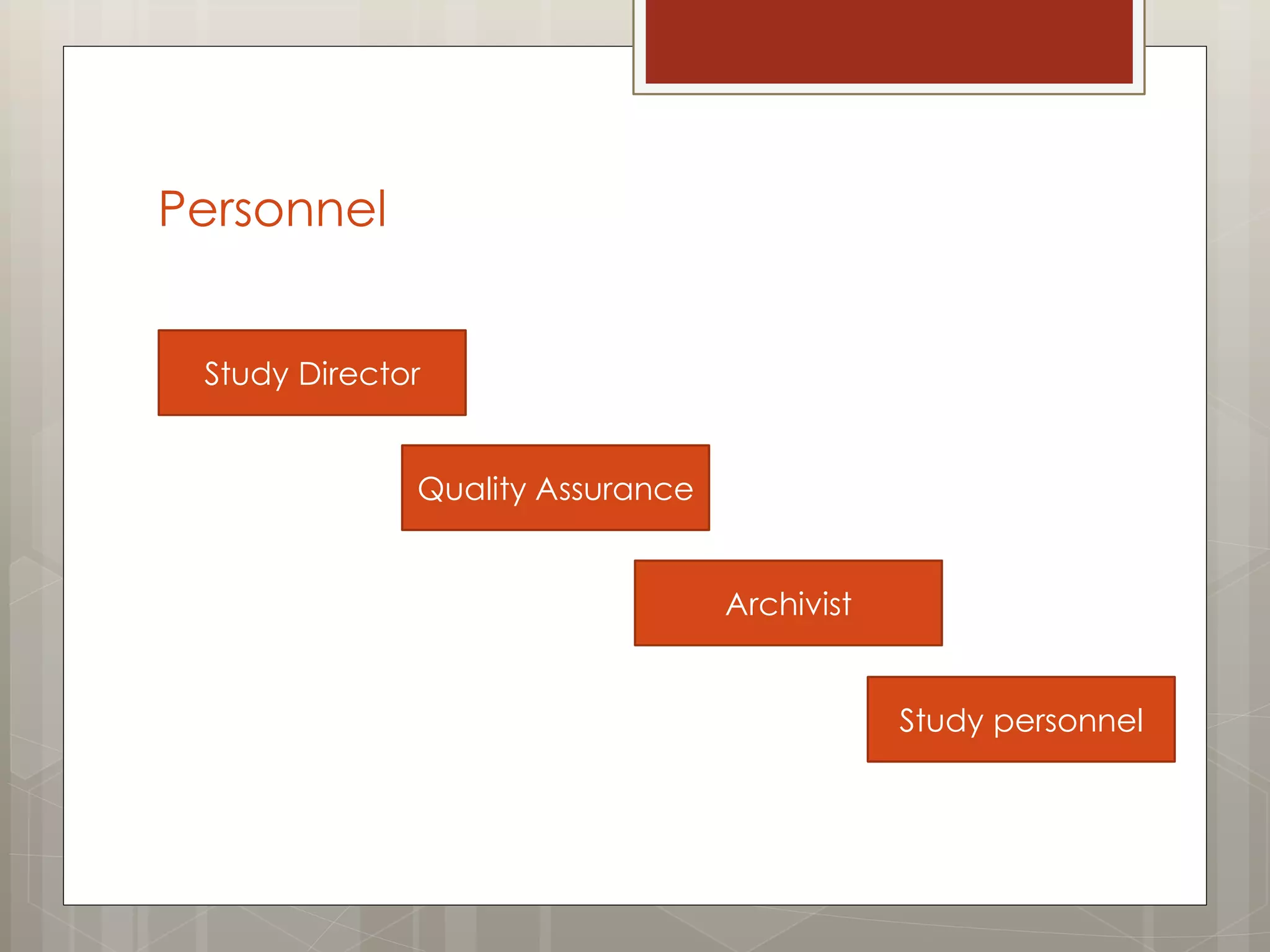 Personnel

Study Director

Quality Assurance

Archivist

Study personnel